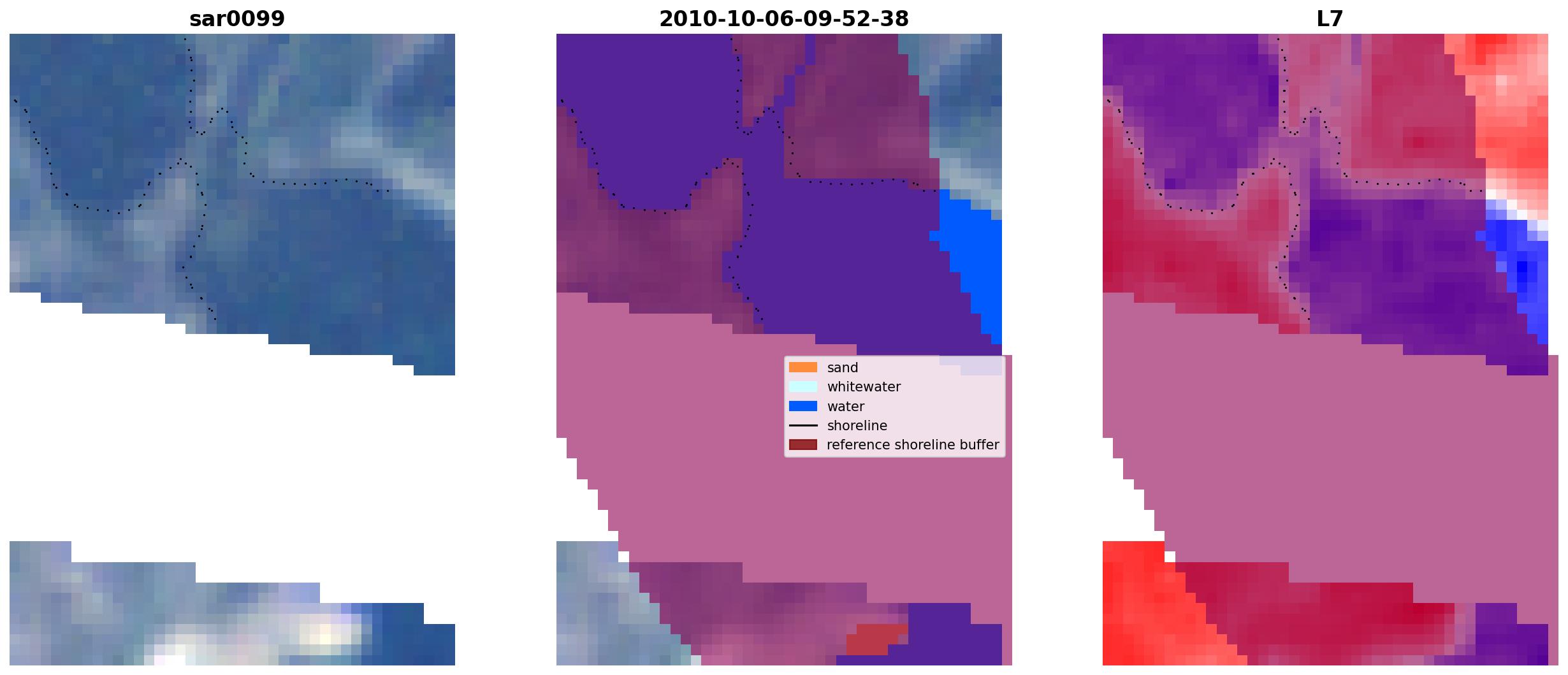 sar0099

2010-10-06-09-52-38

sand
whitewater
water
shoreline
reference shoreline buffer

L7